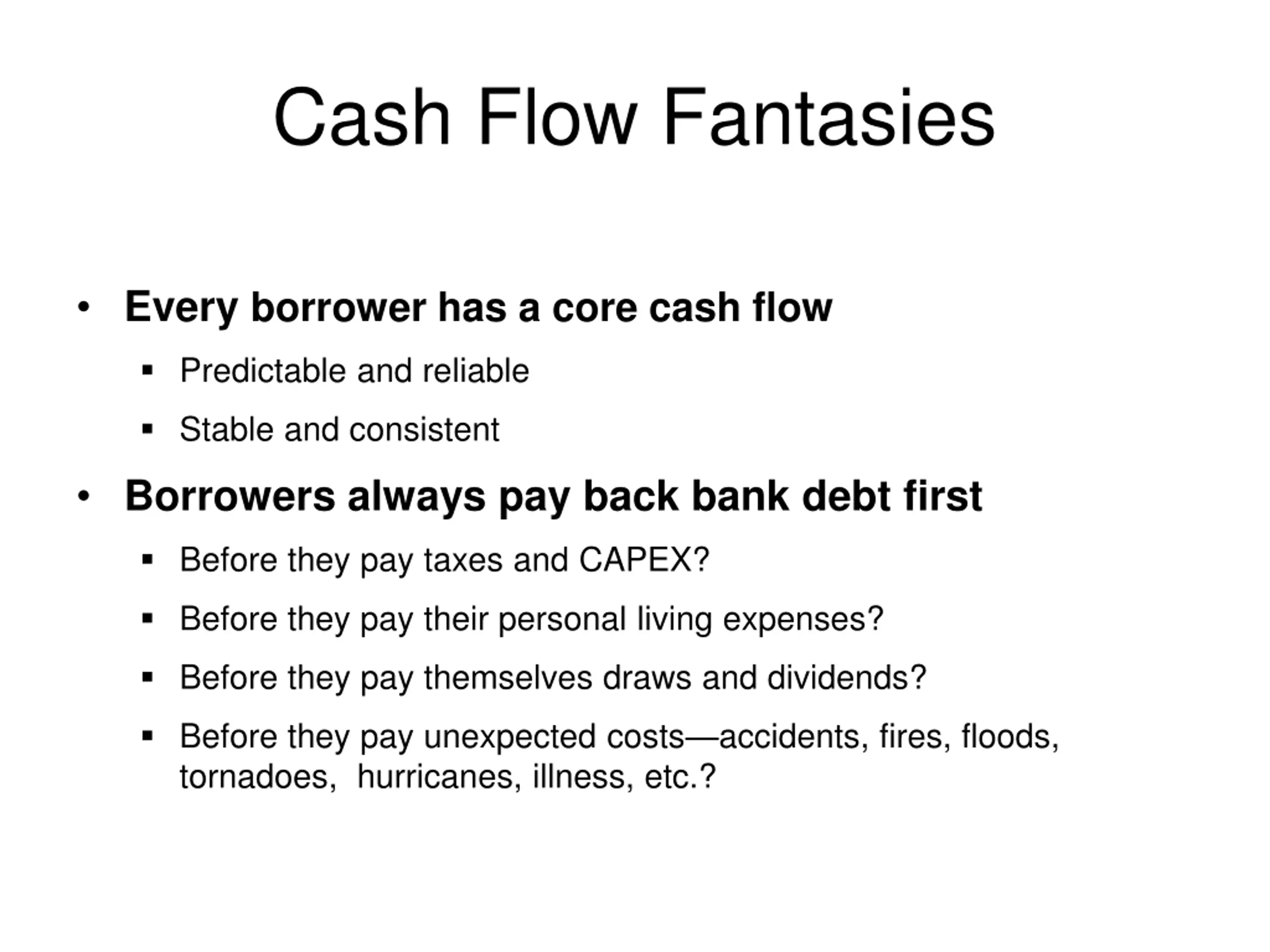 Cash Flow Fantasies

• Every borrower has a core cash flow
  ▪ Predictable and reliable
  ▪ Stable and consistent
• Borrowers always pay back bank debt first
  ▪ Before they pay taxes and CAPEX?
  ▪ Before they pay their personal living expenses?
  ▪ Before they pay themselves draws and dividends?
  ▪ Before they pay unexpected costs—accidents, fires, floods, tornadoes,  hurricanes, illness, etc.?